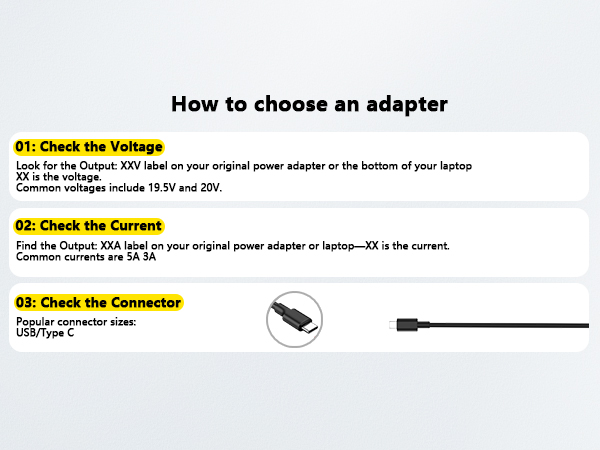 How to choose an adapter

01: Check the Voltage

Look for the Output: XXV label on your original power adapter or the bottom of your laptop
XX is the voltage.
Common voltages include 19.5V and 20V.

02: Check the Current

Find the Output: XXA label on your original power adapter or laptop—XX is the current.
Common currents are 5A 3A

03: Check the Connector

Popular connector sizes:
USB/Type C